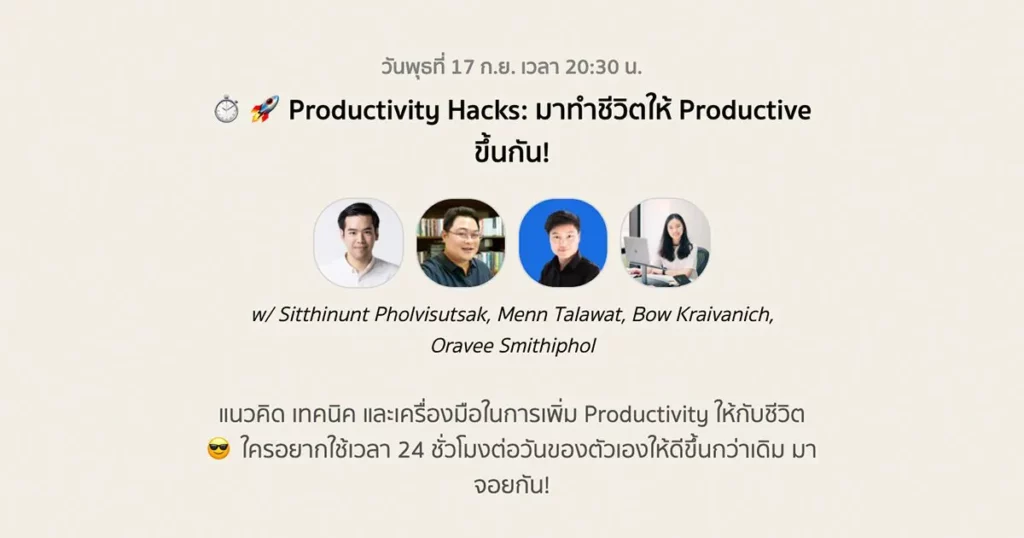 วันพุธที่ 17 ก.ย. เวลา 20:30 น.

⏱️ 🚀 Productivity Hacks: มาทำชีวิตให้ Productive ขึ้นกัน!

w/ Sitthinunt Pholvisutsak, Menn Talawat, Bow Kraivanich, Oravee Smithiphol

แนวคิด เทคนิค และเครื่องมือในการเพิ่ม Productivity ให้กับชีวิต 😎 ใครอยากใช้เวลา 24 ชั่วโมงต่อวันของตัวเองให้ดีขึ้นกว่าเดิม มาจอยกัน!